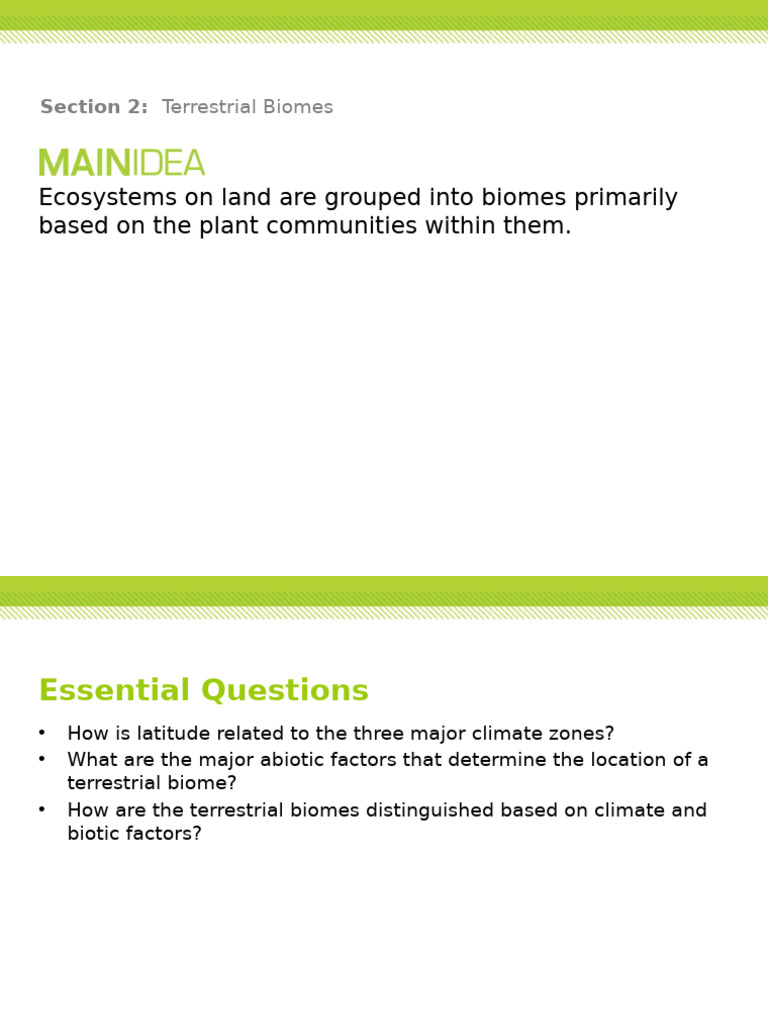 Section 2: Terrestrial Biomes

MAINIDEA

Ecosystems on land are grouped into biomes primarily based on the plant communities within them.

Essential Questions

• How is latitude related to the three major climate zones?
• What are the major abiotic factors that determine the location of a terrestrial biome?
• How are the terrestrial biomes distinguished based on climate and biotic factors?